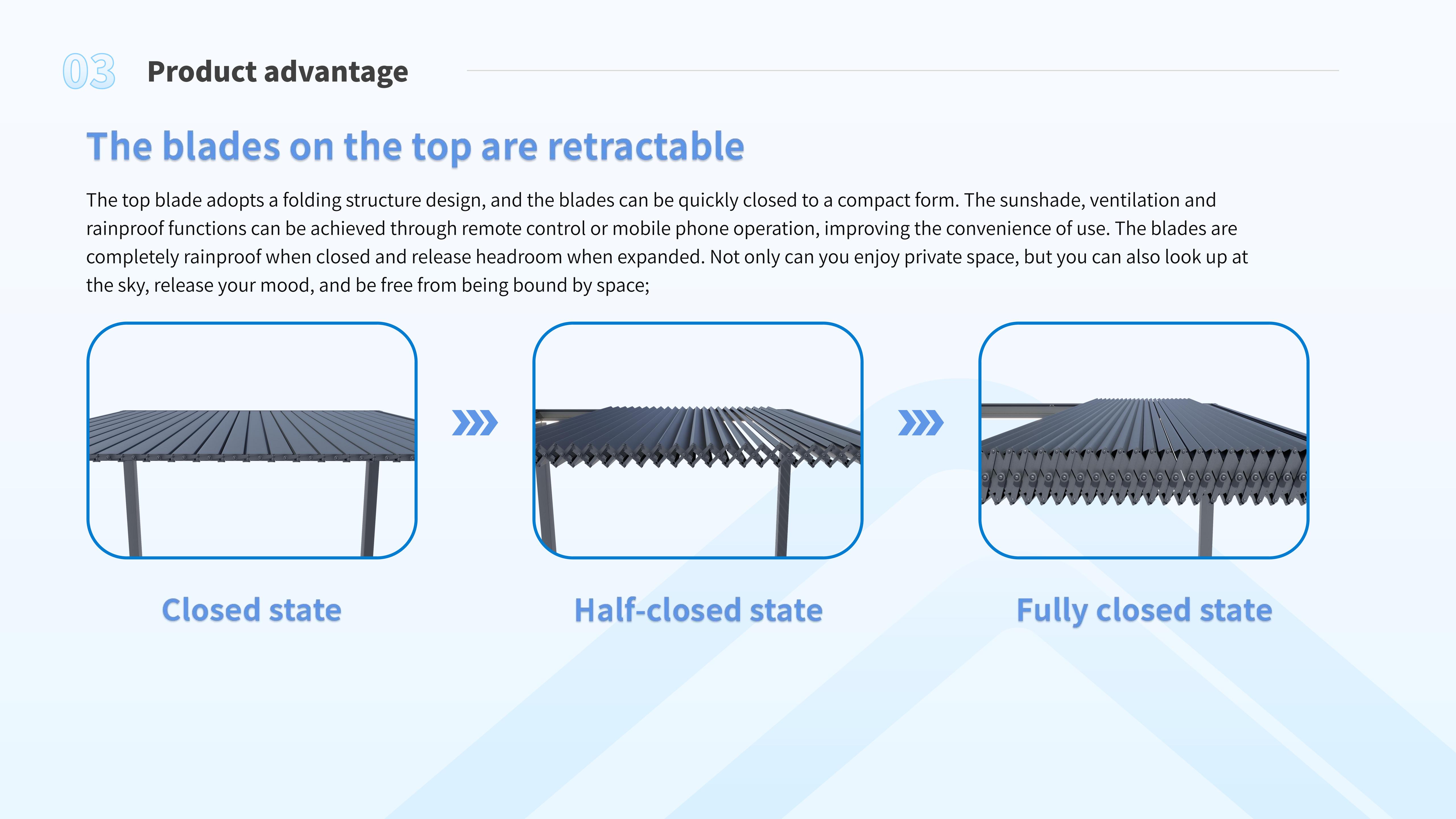 03 Product advantage

The blades on the top are retractable

The top blade adopts a folding structure design, and the blades can be quickly closed to a compact form. The sunshade, ventilation and rainproof functions can be achieved through remote control or mobile phone operation, improving the convenience of use. The blades are completely rainproof when closed and release headroom when expanded. Not only can you enjoy private space, but you can also look up at the sky, release your mood, and be free from being bound by space;

Closed state

Half-closed state

Fully closed state